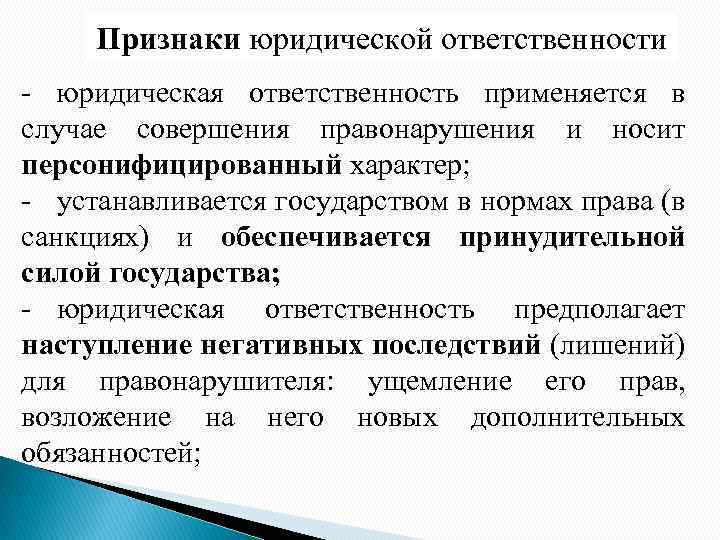 Признаки юридической ответственности

- юридическая ответственность применяется в случае совершения правонарушения и носит персонифицированный характер;

- устанавливается государством в нормах права (в санкциях) и обеспечивается принудительной силой государства;

- юридическая ответственность предполагает наступление негативных последствий (лишений) для правонарушителя: ущемление его прав, возложение на него новых дополнительных обязанностей;